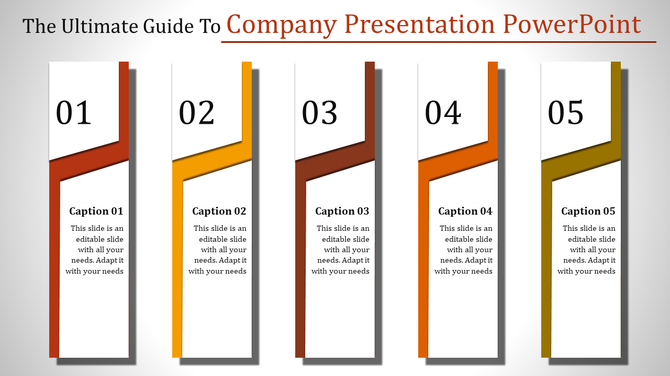 The Ultimate Guide To Company Presentation PowerPoint

01

Caption 01

This slide is an editable slide with all your needs. Adapt it with your needs

02

Caption 02

This slide is an editable slide with all your needs. Adapt it with your needs

03

Caption 03

This slide is an editable slide with all your needs. Adapt it with your needs

04

Caption 04

This slide is an editable slide with all your needs. Adapt it with your needs

05

Caption 05

This slide is an editable slide with all your needs. Adapt it with your needs